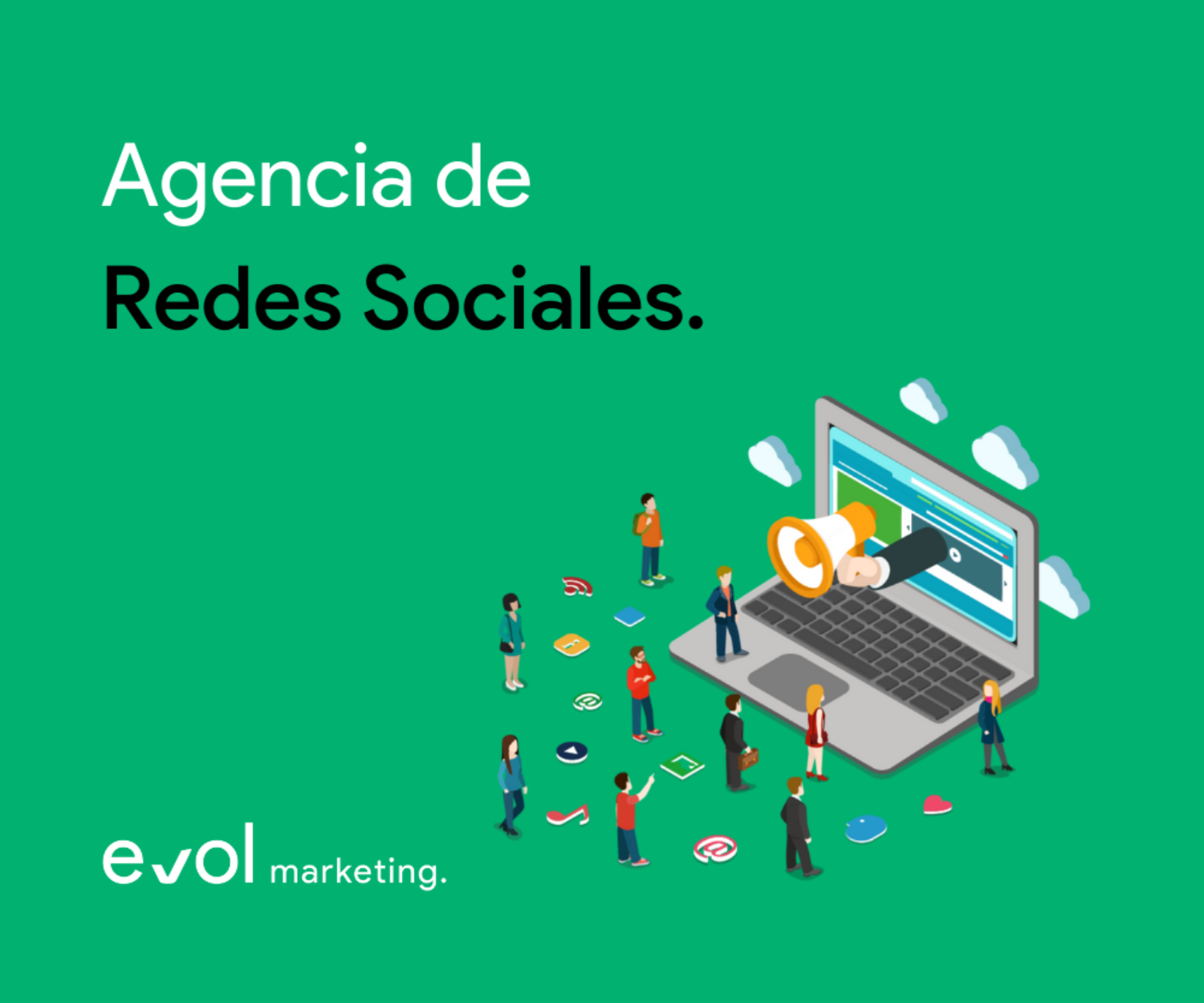 Agencia de
Redes Sociales.

evol marketing.